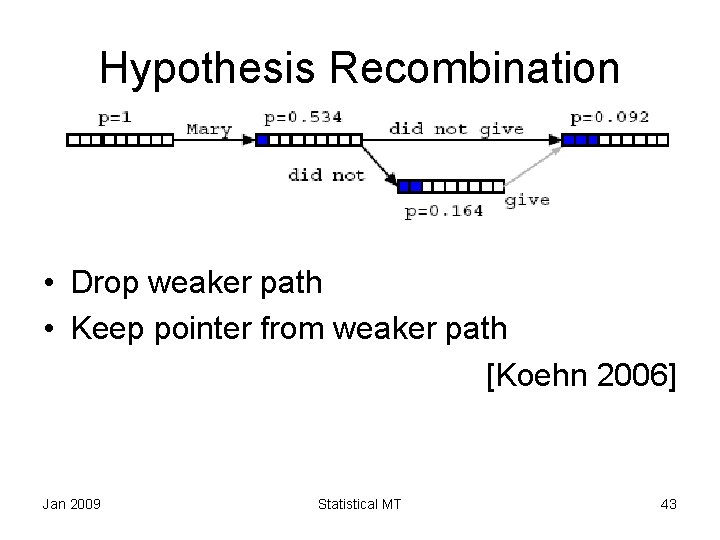 Hypothesis Recombination

p=1

Mary

p=0.534

did not give

p=0.092

did not

p=0.164

give

• Drop weaker path
• Keep pointer from weaker path

[Koehn 2006]

Jan 2009

Statistical MT

43